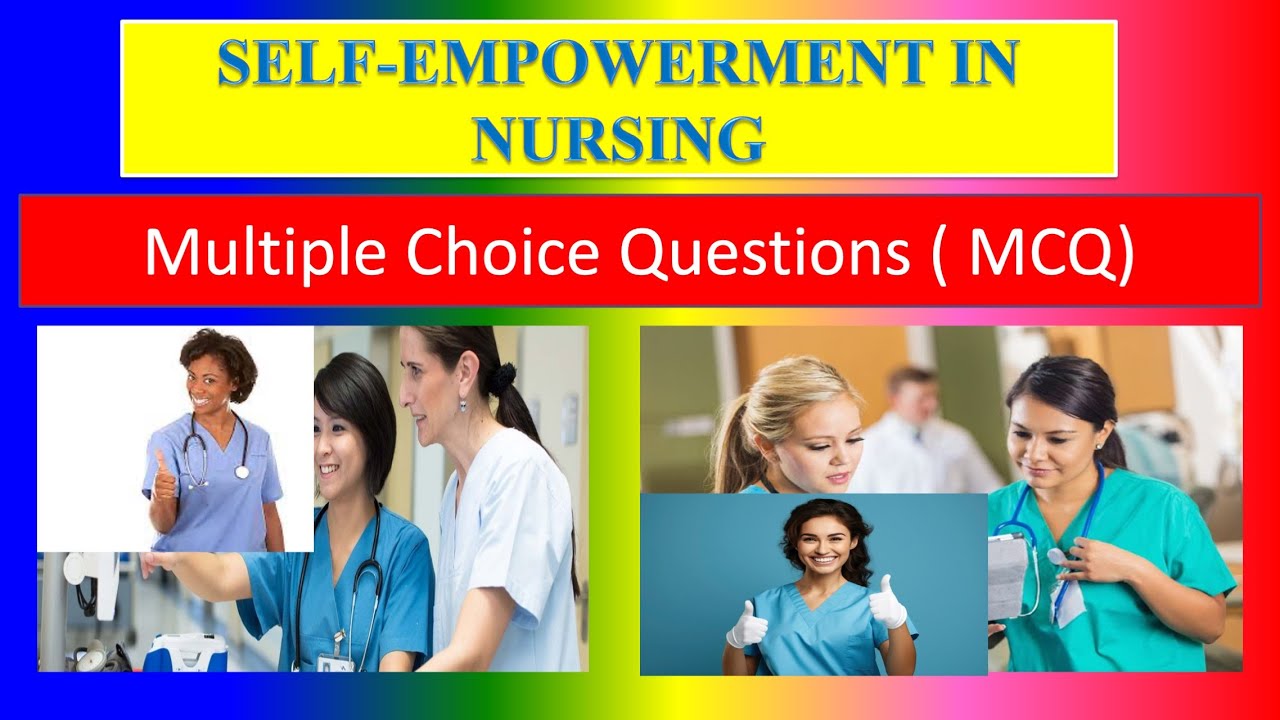 SELF-EMPOWERMENT IN NURSING

Multiple Choice Questions ( MCQ)